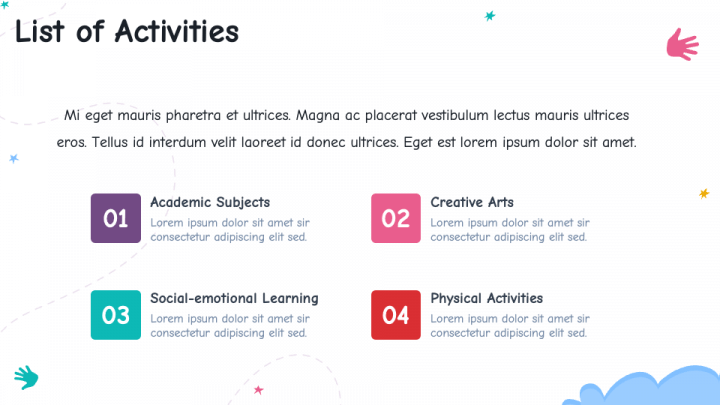 List of Activities

Mi eget mauris pharetra et ultrices. Magna ac placerat vestibulum lectus mauris ultrices eros. Tellus id interdum velit laoreet id donec ultrices. Eget est lorem ipsum dolor sit amet.

01
Academic Subjects
Lorem ipsum dolor sit amet sir consectetur adipiscing elit sed.

02
Creative Arts
Lorem ipsum dolor sit amet sir consectetur adipiscing elit sed.

03
Social-emotional Learning
Lorem ipsum dolor sit amet sir consectetur adipiscing elit sed.

04
Physical Activities
Lorem ipsum dolor sit amet sir consectetur adipiscing elit sed.